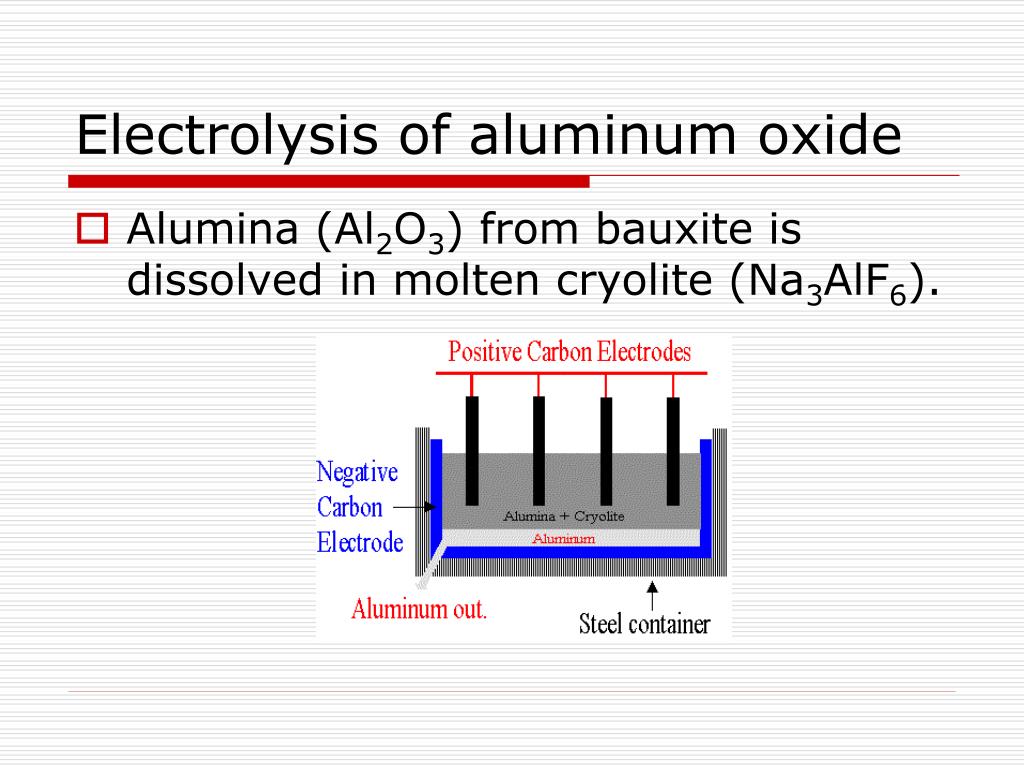 Electrolysis of aluminum oxide

Alumina ($Al_2O_3$) from bauxite is dissolved in molten cryolite ($Na_3AlF_6$).

Positive Carbon Electrodes

Negative Carbon Electrode

Alumina + Cryolite

Aluminum

Aluminum out.

Steel container